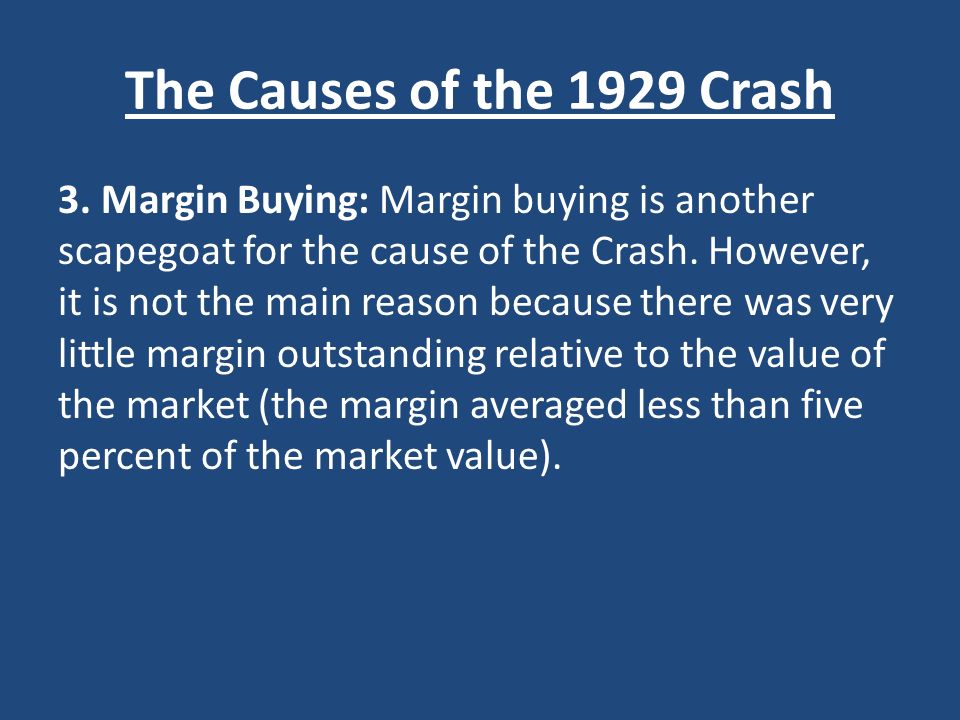 The Causes of the 1929 Crash

3. Margin Buying: Margin buying is another scapegoat for the cause of the Crash. However, it is not the main reason because there was very little margin outstanding relative to the value of the market (the margin averaged less than five percent of the market value).